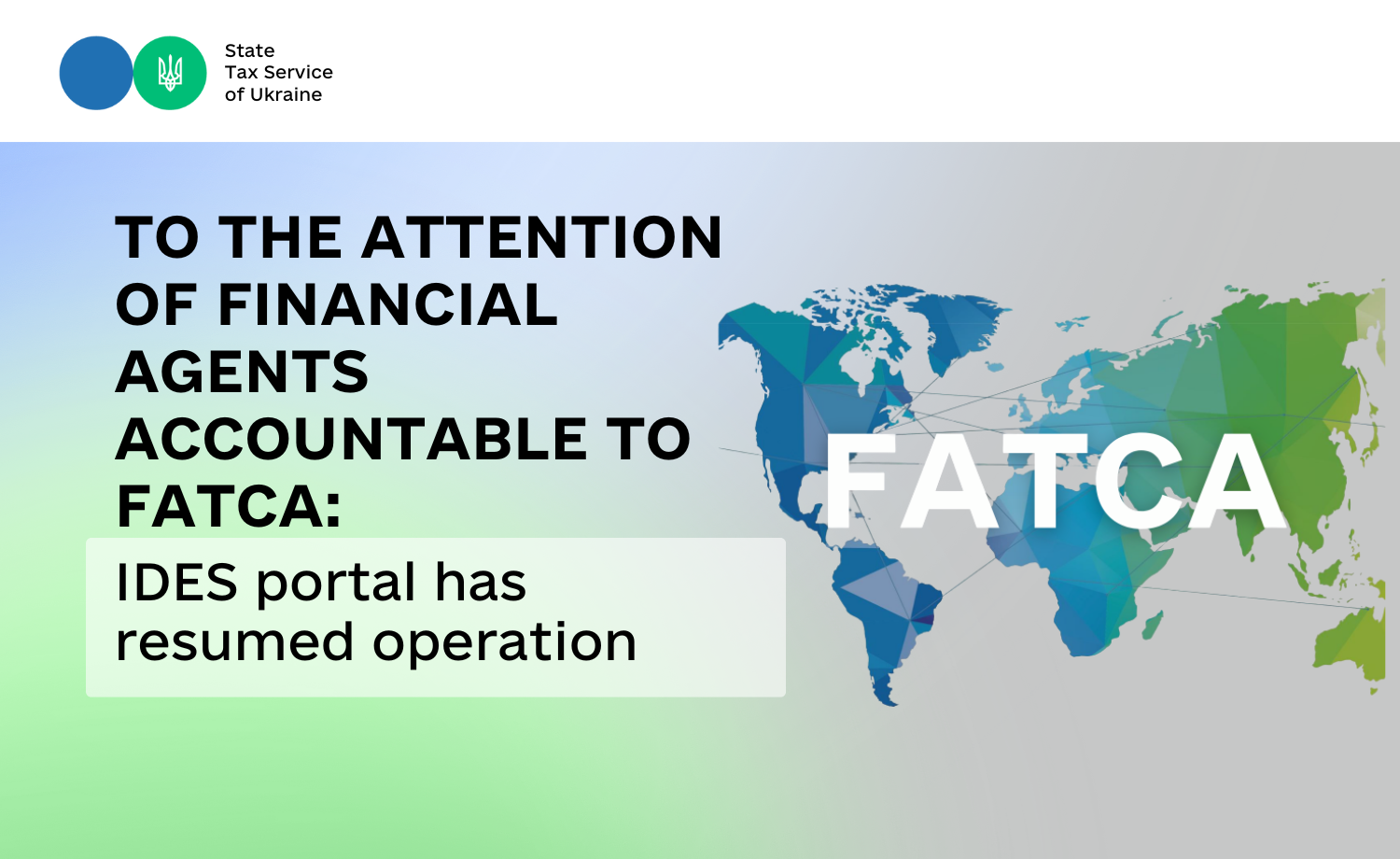 State
Tax Service
of Ukraine

TO THE ATTENTION OF FINANCIAL AGENTS ACCOUNTABLE TO FATCA:

IDES portal has resumed operation

FATCA